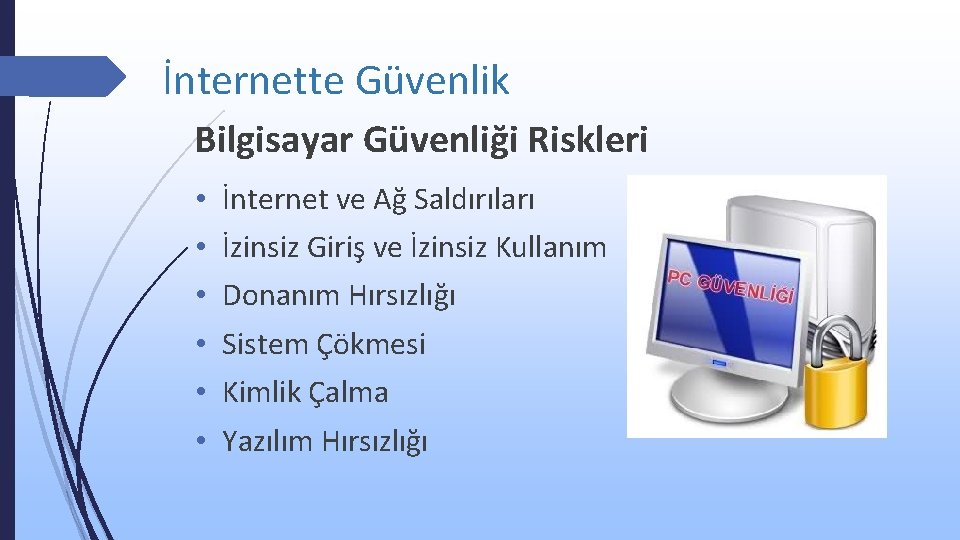 İnternette Güvenlik

Bilgisayar Güvenliği Riskleri

• İnternet ve Ağ Saldırıları
• İzinsiz Giriş ve İzinsiz Kullanım
• Donanım Hırsızlığı
• Sistem Çökmesi
• Kimlik Çalma
• Yazılım Hırsızlığı

PC GÜVENLİĞİ